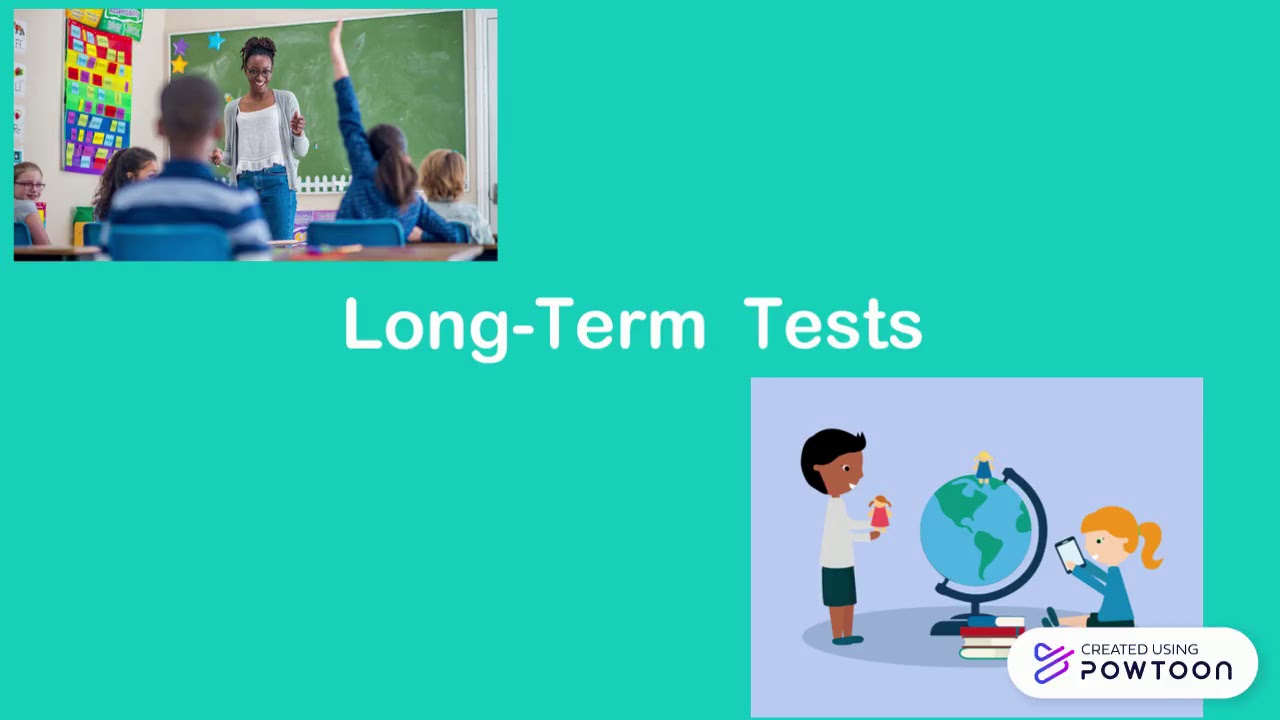 Long-Term Tests

CREATED USING
POWTOON